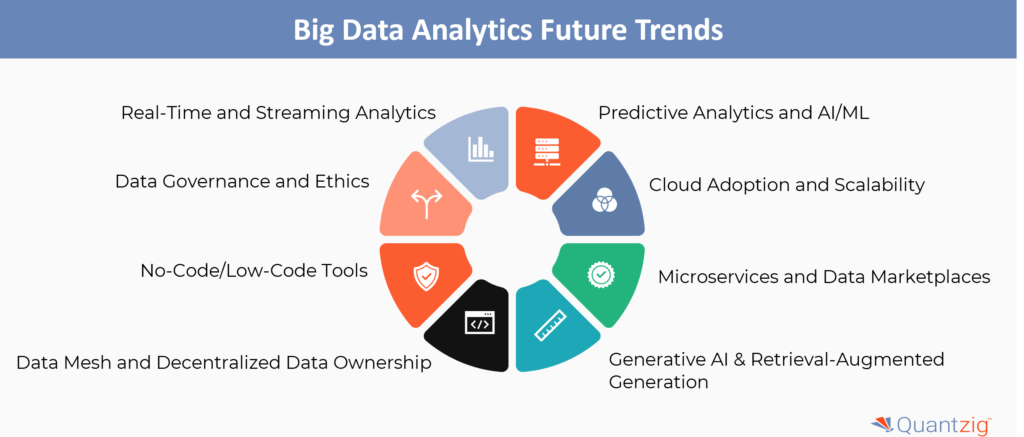 Big Data Analytics Future Trends

Real-Time and Streaming Analytics

Data Governance and Ethics

No-Code/Low-Code Tools

Data Mesh and Decentralized Data Ownership

Predictive Analytics and AI/ML

Cloud Adoption and Scalability

Microservices and Data Marketplaces

Generative AI & Retrieval-Augmented Generation

Quantzig